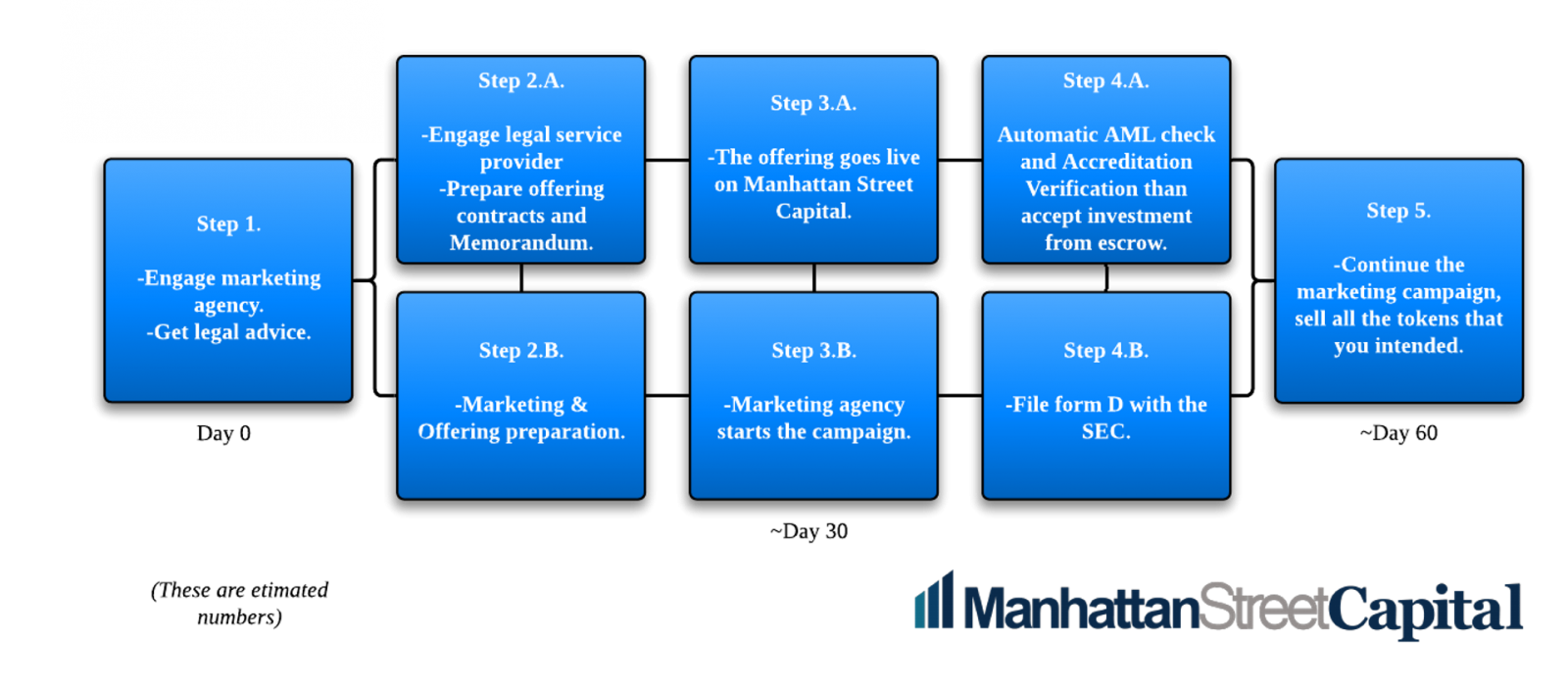 Step 1.

-Engage marketing agency.
-Get legal advice.

Day 0

Step 2.A.

-Engage legal service provider
-Prepare offering contracts and Memorandum.

Step 2.B.

-Marketing & Offering preparation.

Step 3.A.

-The offering goes live on Manhattan Street Capital.

Step 3.B.

-Marketing agency starts the campaign.

~Day 30

Step 4.A.

Automatic AML check and Accreditation Verification than accept investment from escrow.

Step 4.B.

-File form D with the SEC.

Step 5.

-Continue the marketing campaign, sell all the tokens that you intended.

~Day 60

(These are etimated numbers)

ManhattanStreetCapital